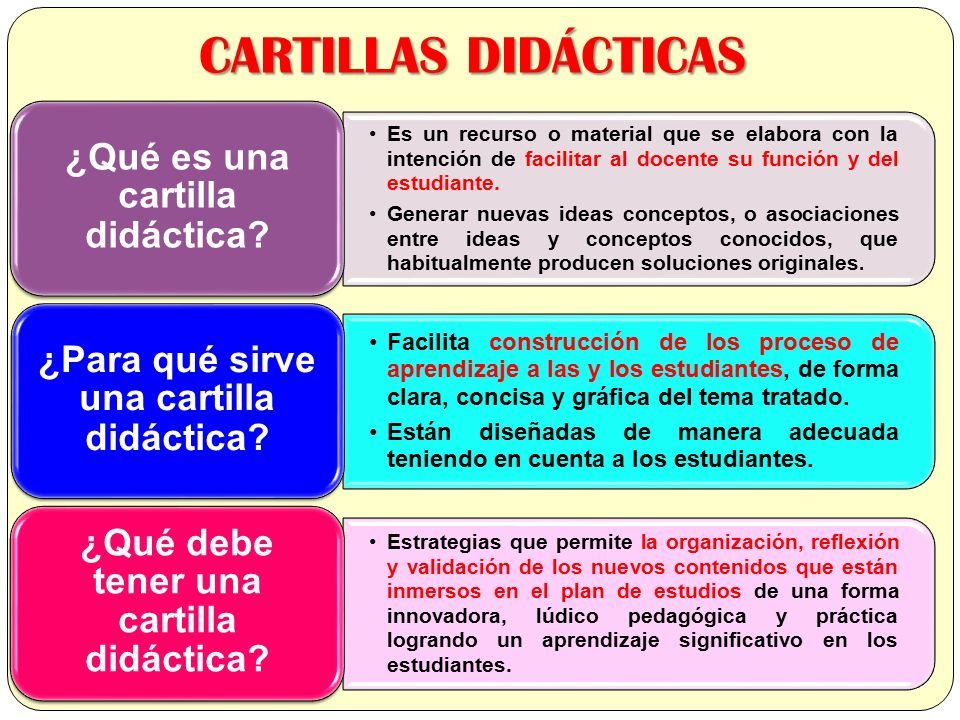 CARTILLAS DIDÁCTICAS

¿Qué es una cartilla didáctica?

• Es un recurso o material que se elabora con la intención de facilitar al docente su función y del estudiante.
• Generar nuevas ideas conceptos, o asociaciones entre ideas y conceptos conocidos, que habitualmente producen soluciones originales.

¿Para qué sirve una cartilla didáctica?

• Facilita construcción de los proceso de aprendizaje a las y los estudiantes, de forma clara, concisa y gráfica del tema tratado.
• Están diseñadas de manera adecuada teniendo en cuenta a los estudiantes.

¿Qué debe tener una cartilla didáctica?

• Estrategias que permite la organización, reflexión y validación de los nuevos contenidos que están inmersos en el plan de estudios de una forma innovadora, lúdico pedagógica y práctica logrando un aprendizaje significativo en los estudiantes.